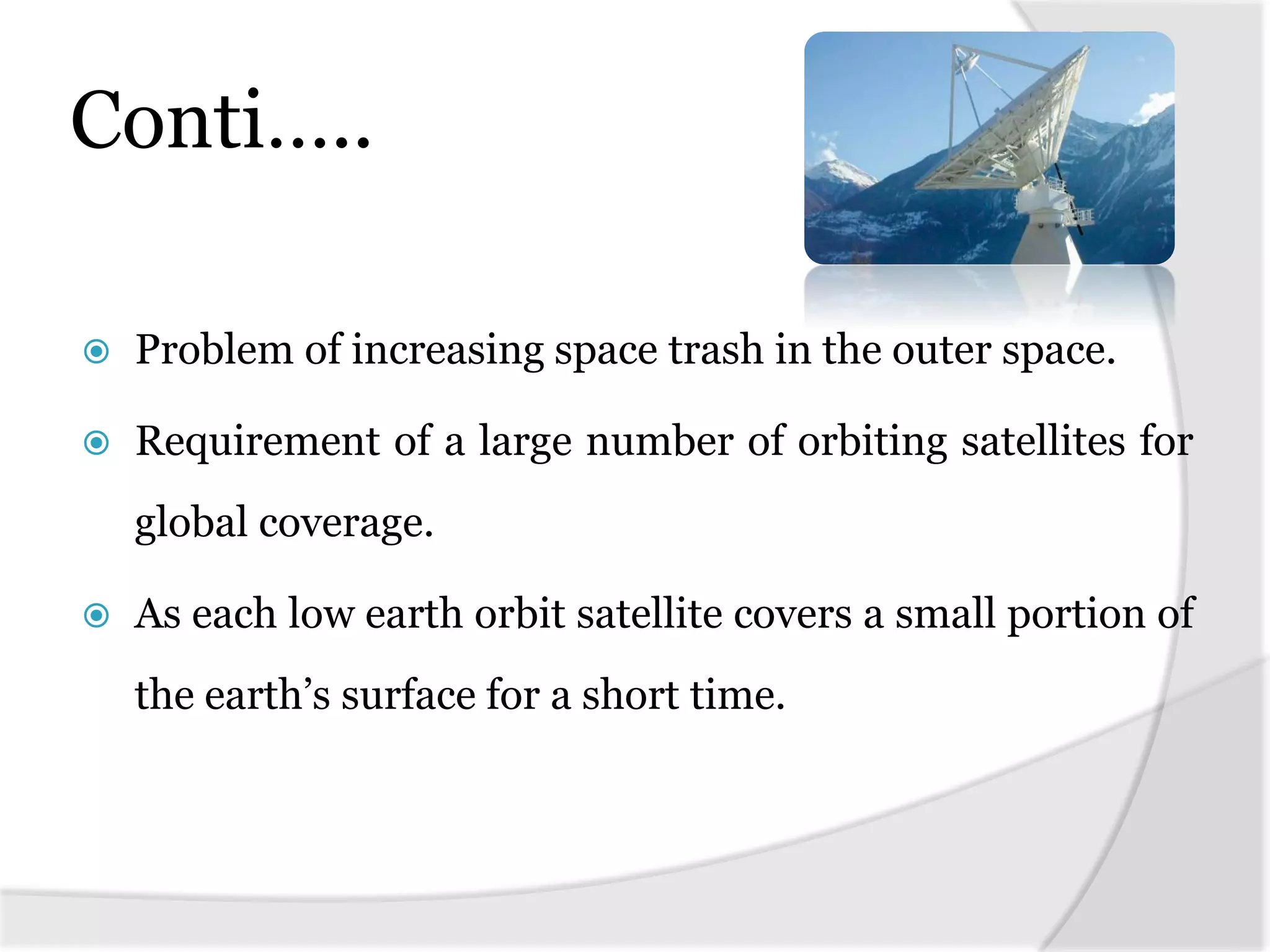 Conti.....

Problem of increasing space trash in the outer space.

Requirement of a large number of orbiting satellites for global coverage.

As each low earth orbit satellite covers a small portion of the earth’s surface for a short time.